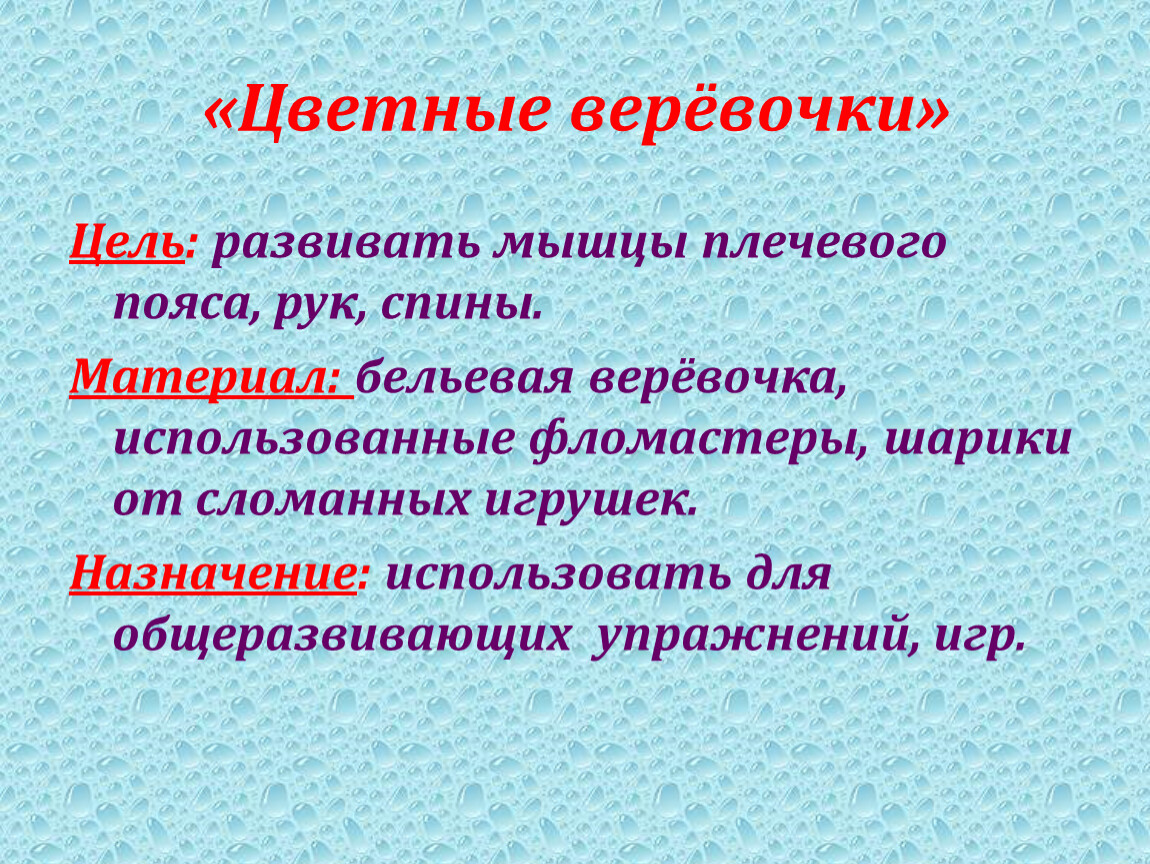 «Цветные верёвочки»

Цель: развивать мышцы плечевого пояса, рук, спины.

Материал: бельевая верёвочка, использованные фломастеры, шарики от сломанных игрушек.

Назначение: использовать для общеразвивающих упражнений, игр.